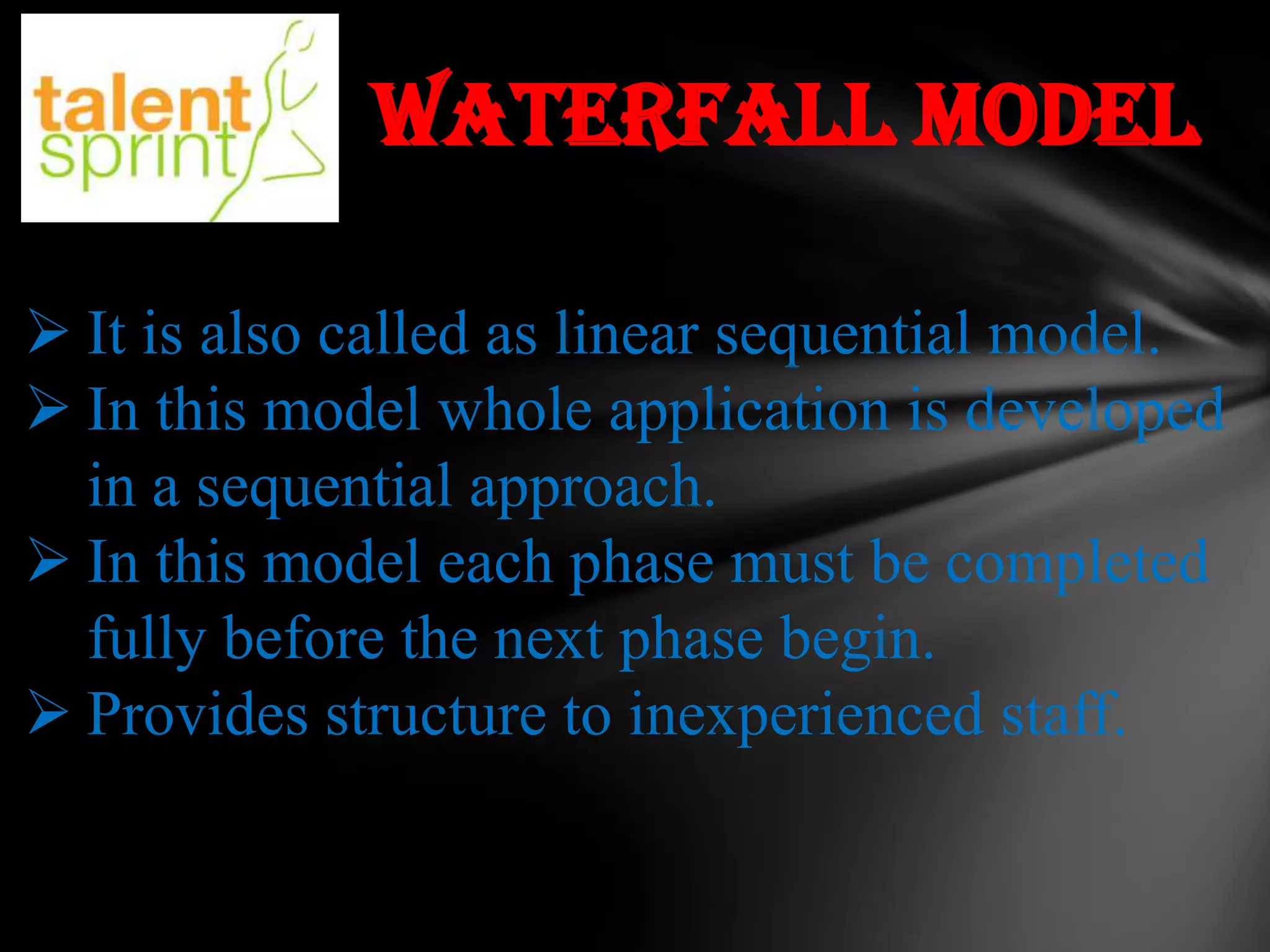 talent sprint

WATERFALL MODEL

➢ It is also called as linear sequential model.
➢ In this model whole application is developed in a sequential approach.
➢ In this model each phase must be completed fully before the next phase begin.
➢ Provides structure to inexperienced staff.